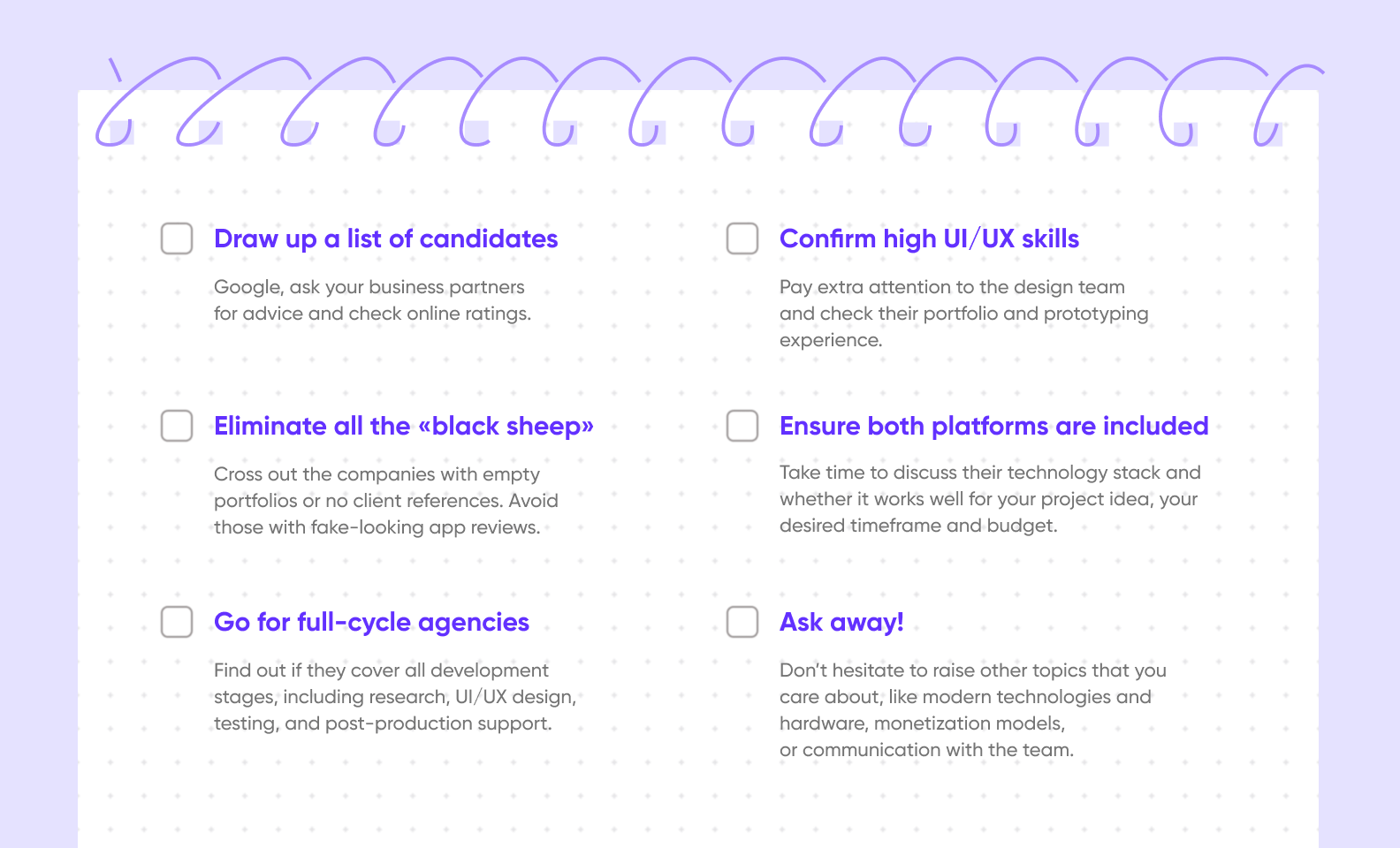 Draw up a list of candidates

Google, ask your business partners for advice and check online ratings.

Eliminate all the «black sheep»

Cross out the companies with empty portfolios or no client references. Avoid those with fake-looking app reviews.

Go for full-cycle agencies

Find out if they cover all development stages, including research, UI/UX design, testing, and post-production support.

Confirm high UI/UX skills

Pay extra attention to the design team and check their portfolio and prototyping experience.

Ensure both platforms are included

Take time to discuss their technology stack and whether it works well for your project idea, your desired timeframe and budget.

Ask away!

Don't hesitate to raise other topics that you care about, like modern technologies and hardware, monetization models, or communication with the team.